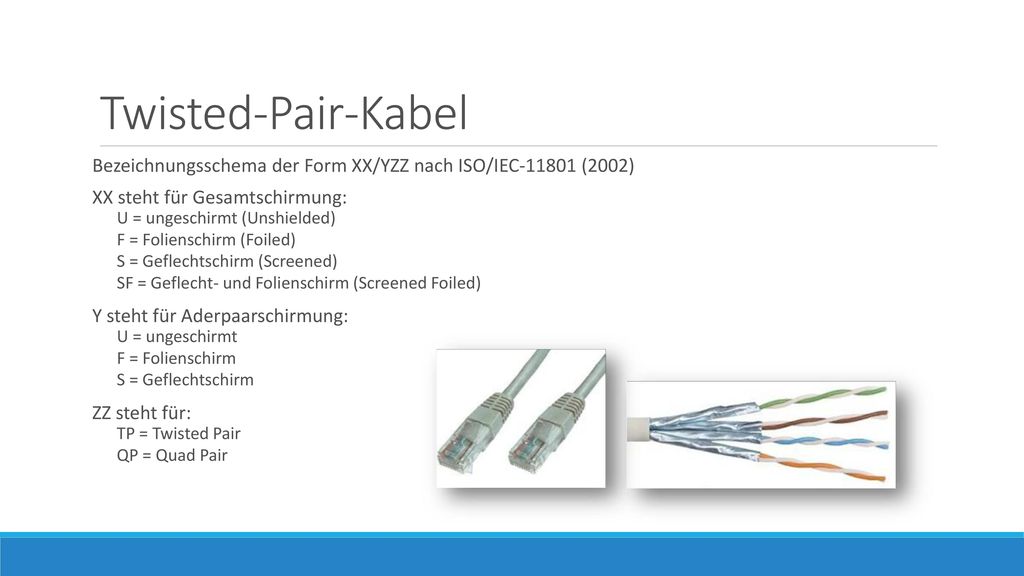 Twisted-Pair-Kabel

Bezeichnungsschema der Form XX/YZZ nach ISO/IEC-11801 (2002)

XX steht für Gesamtschirmung:
U = ungeschirmt (Unshielded)
F = Folienschirm (Foiled)
S = Geflechtschirm (Screened)
SF = Geflecht- und Folienschirm (Screened Foiled)

Y steht für Aderpaarschirmung:
U = ungeschirmt
F = Folienschirm
S = Geflechtschirm

ZZ steht für:
TP = Twisted Pair
QP = Quad Pair